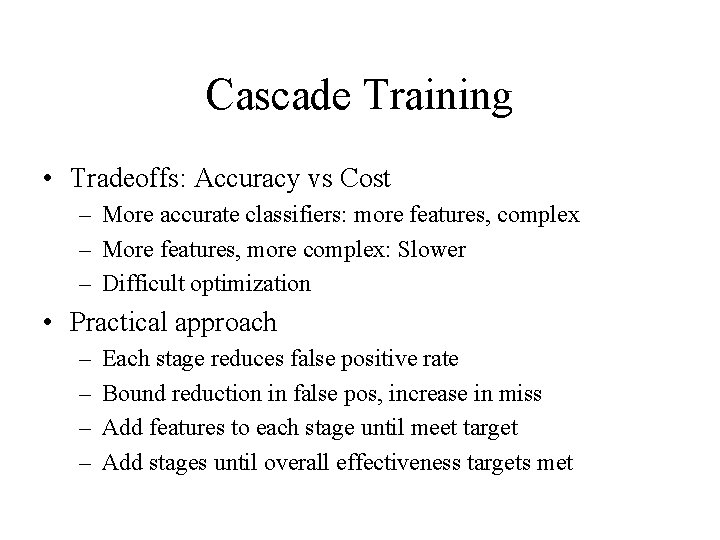 Cascade Training

• Tradeoffs: Accuracy vs Cost
– More accurate classifiers: more features, complex
– More features, more complex: Slower
– Difficult optimization

• Practical approach
– Each stage reduces false positive rate
– Bound reduction in false pos, increase in miss
– Add features to each stage until meet target
– Add stages until overall effectiveness targets met